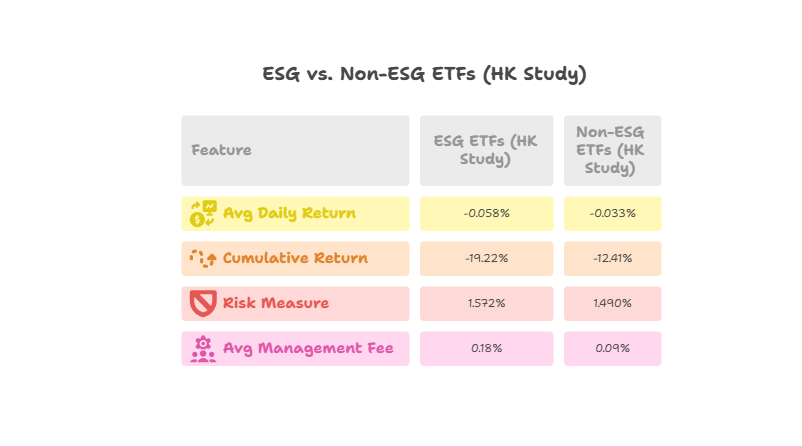 ESG vs. Non-ESG ETFs (HK Study)

| Feature | ESG ETFs (HK Study) | Non-ESG ETFs (HK Study) |
|---|---|---|
| Avg Daily Return | -0.058% | -0.033% |
| Cumulative Return | -19.22% | -12.41% |
| Risk Measure | 1.572% | 1.490% |
| Avg Management Fee | 0.18% | 0.09% |